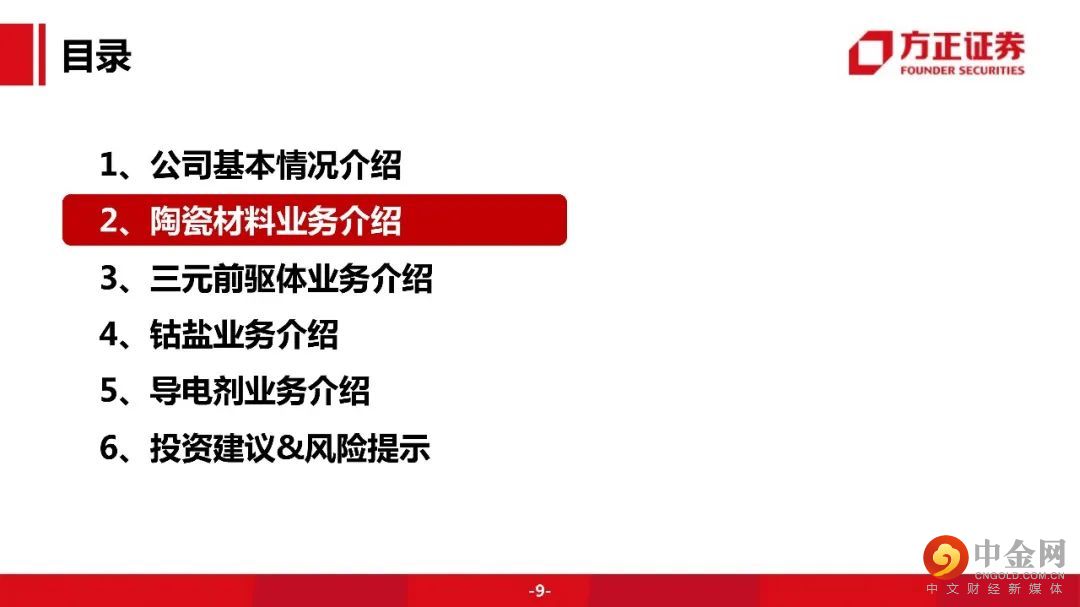 目录

方正证券
FOUNDER SECURITIES

1、公司基本情况介绍
2、陶瓷材料业务介绍
3、三元前驱体业务介绍
4、钴盐业务介绍
5、导电剂业务介绍
6、投资建议&风险提示

-9-

中金网
CNGOLD.COM.CN
中文财经新媒体